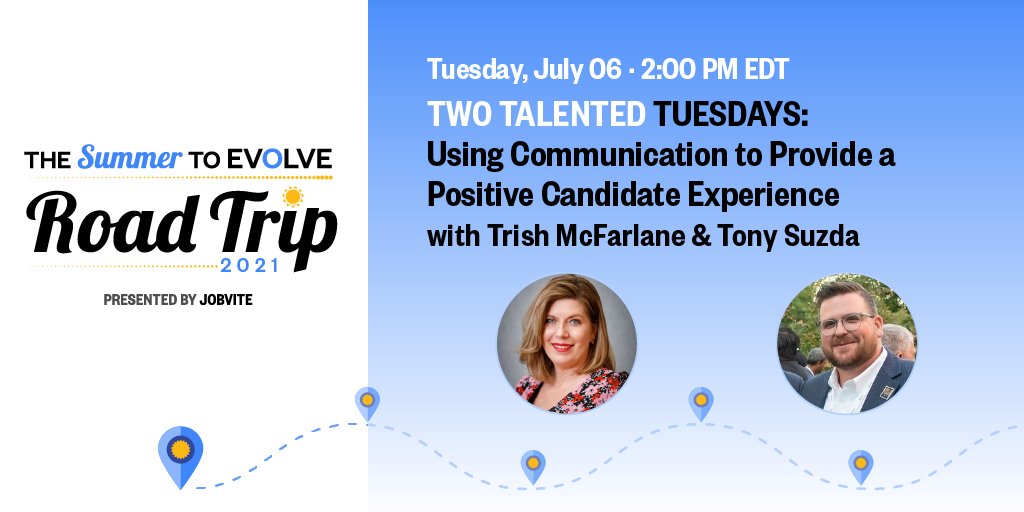 THE Summer TO EVOLVE
Road Trip
2021
PRESENTED BY JOBVITE

Tuesday, July 06 · 2:00 PM EDT
TWO TALENTED TUESDAYS:
Using Communication to Provide a Positive Candidate Experience
with Trish McFarlane & Tony Suzda